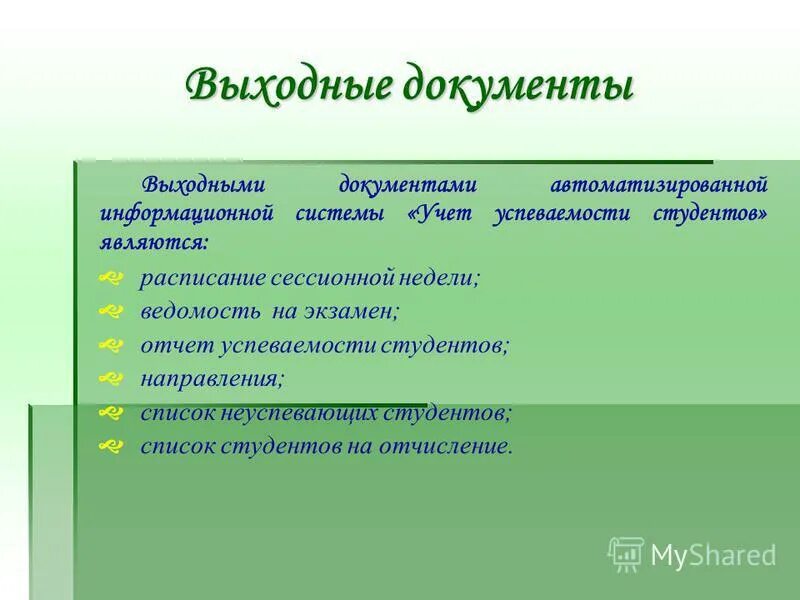 Выходные документы

Выходными документами автоматизированной информационной системы «Учет успеваемости студентов» являются:

расписание сессионной недели;
ведомость на экзамен;
отчет успеваемости студентов;
направления;
список неуспевающих студентов;
список студентов на отчисление.

MyShared